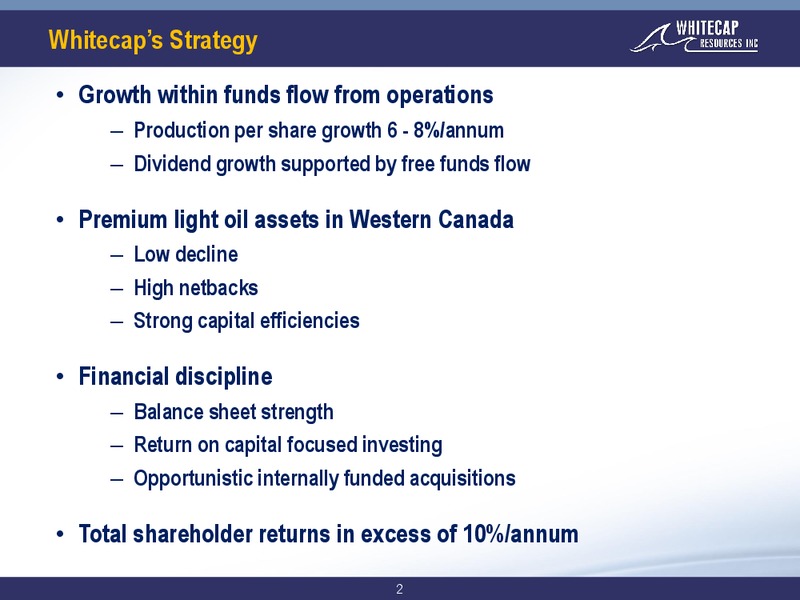 Whitecap's Strategy

WHITECAP RESOURCES INC

• Growth within funds flow from operations
– Production per share growth 6 - 8%/annum
– Dividend growth supported by free funds flow

• Premium light oil assets in Western Canada
– Low decline
– High netbacks
– Strong capital efficiencies

• Financial discipline
– Balance sheet strength
– Return on capital focused investing
– Opportunistic internally funded acquisitions

• Total shareholder returns in excess of 10%/annum

2